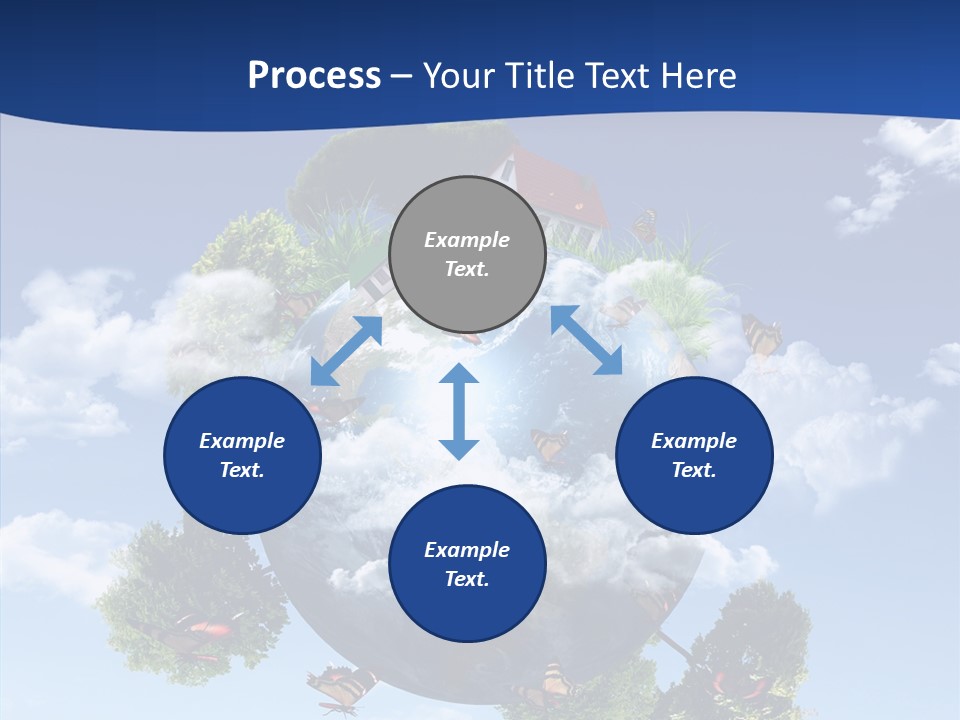 Process – Your Title Text Here

Example Text.

Example Text.

Example Text.

Example Text.